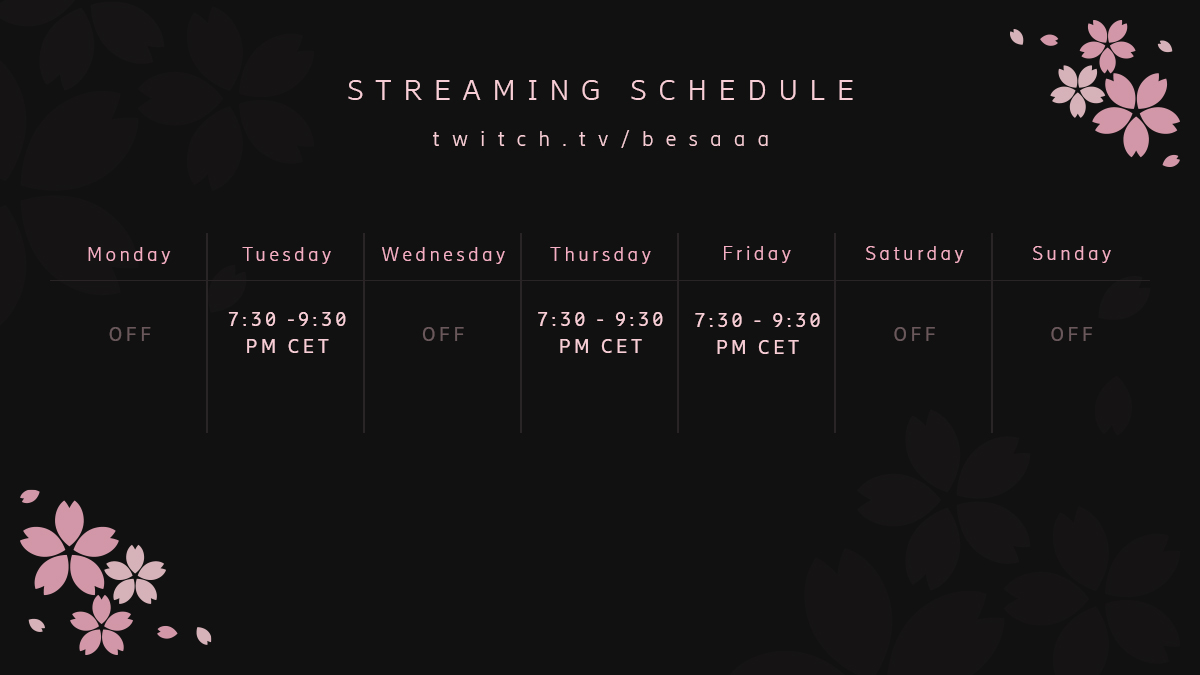 STREAMING SCHEDULE

twitch.tv/besaaa

| Monday | Tuesday | Wednesday | Thursday | Friday | Saturday | Sunday |
|---|---|---|---|---|---|---|
| OFF | 7:30 -9:30 PM CET | OFF | 7:30 - 9:30 PM CET | 7:30 - 9:30 PM CET | OFF | OFF |